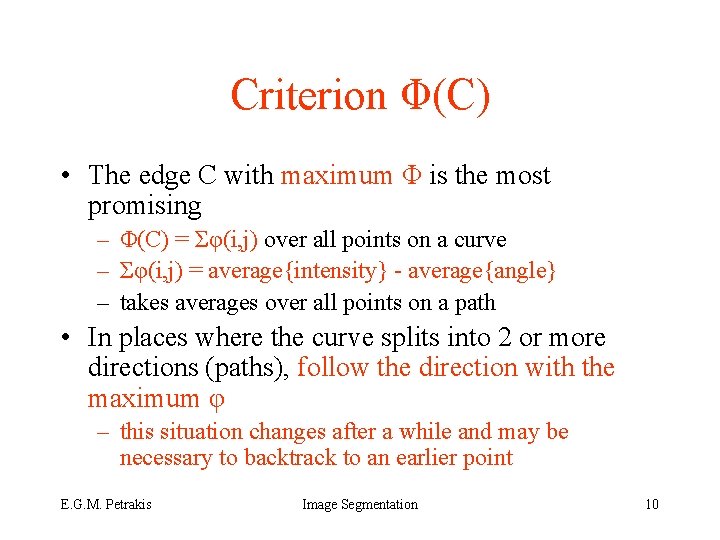 Criterion $\Phi(C)$

• The edge C with maximum $\Phi$ is the most promising

– $\Phi(C) = \Sigma\varphi(i,j)$ over all points on a curve

– $\Sigma\varphi(i,j)$ = average{intensity} - average{angle}

– takes averages over all points on a path

• In places where the curve splits into 2 or more directions (paths), follow the direction with the maximum $\varphi$

– this situation changes after a while and may be necessary to backtrack to an earlier point

E.G.M. Petrakis

Image Segmentation

10